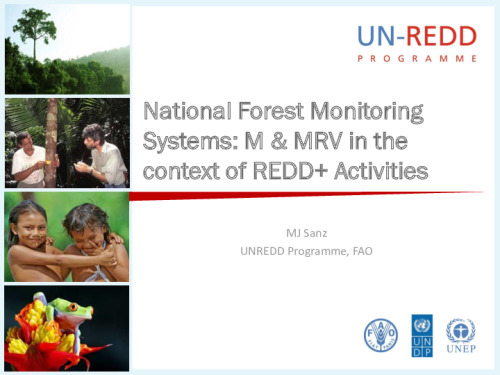 UN-REDD
PROGRAMME

National Forest Monitoring Systems: M & MRV in the context of REDD+ Activities

MJ Sanz
UNREDD Programme, FAO

FAO FIAT PANIS

UN DP

UNEP